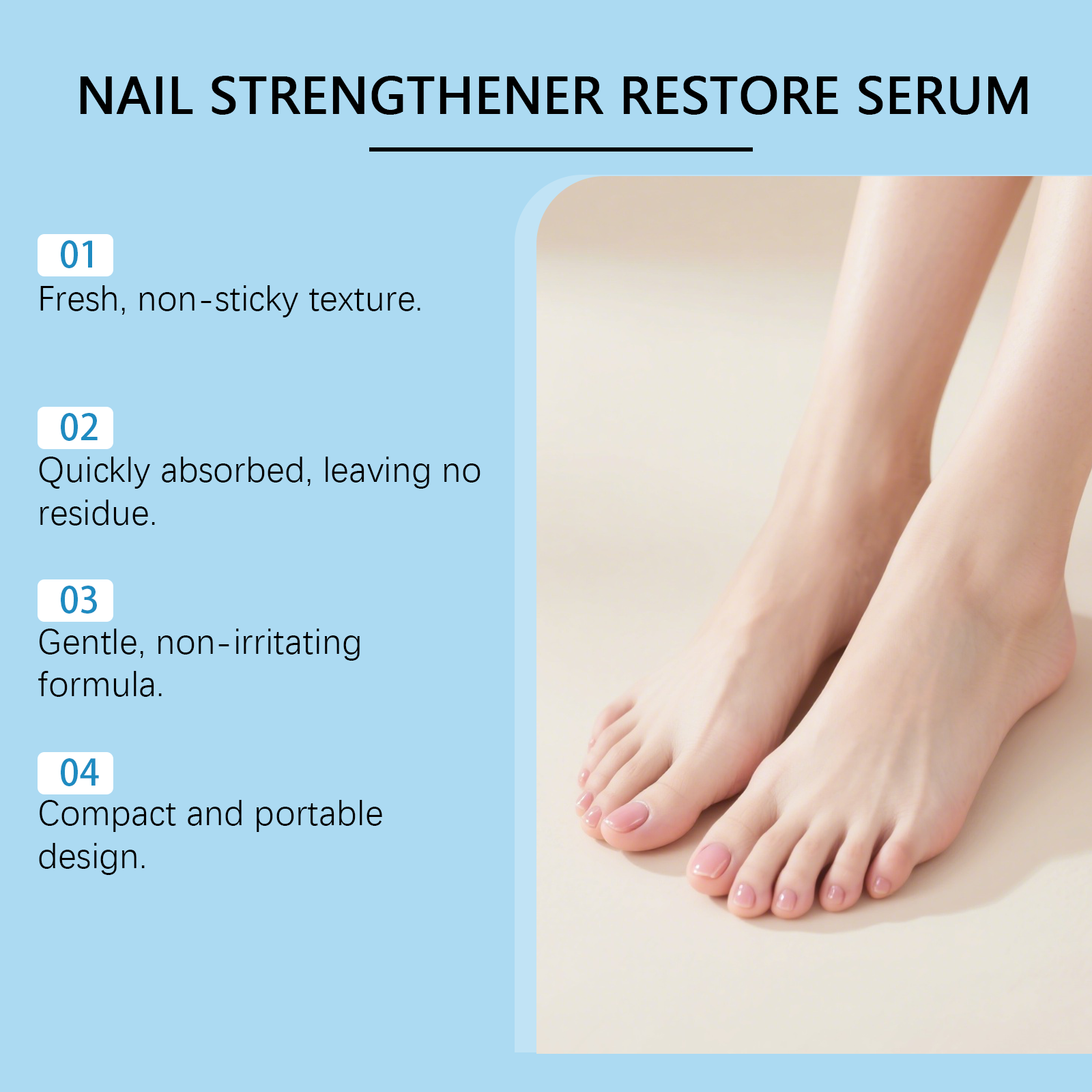 NAIL STRENGTHENER RESTORE SERUM

01
Fresh, non-sticky texture.

02
Quickly absorbed, leaving no residue.

03
Gentle, non-irritating formula.

04
Compact and portable design.